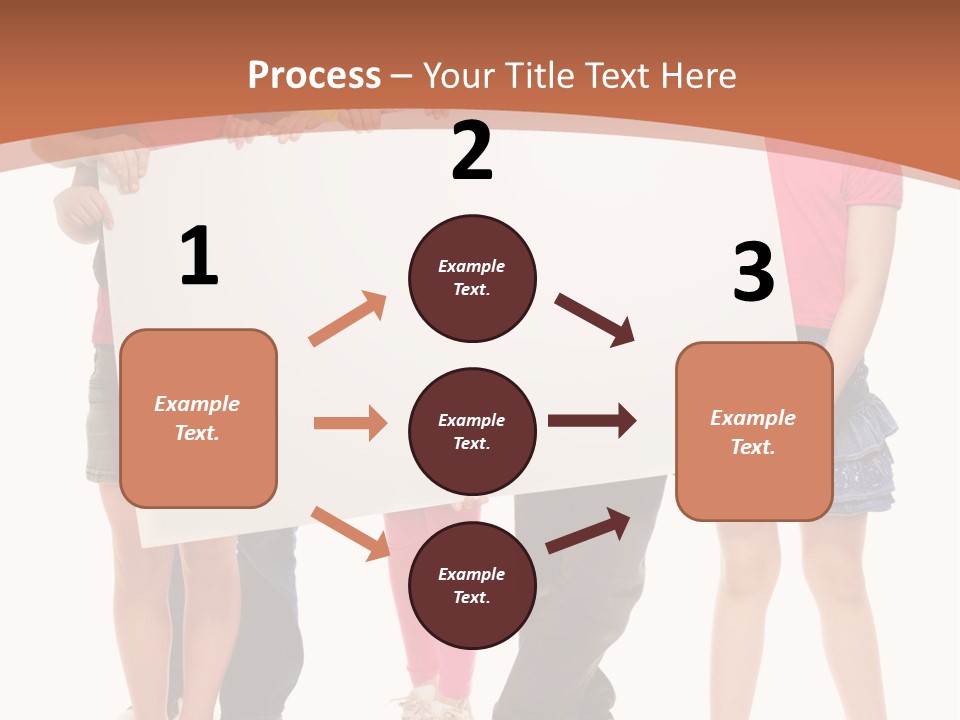 Process – Your Title Text Here

1

Example Text.

2

Example Text.

Example Text.

Example Text.

3

Example Text.